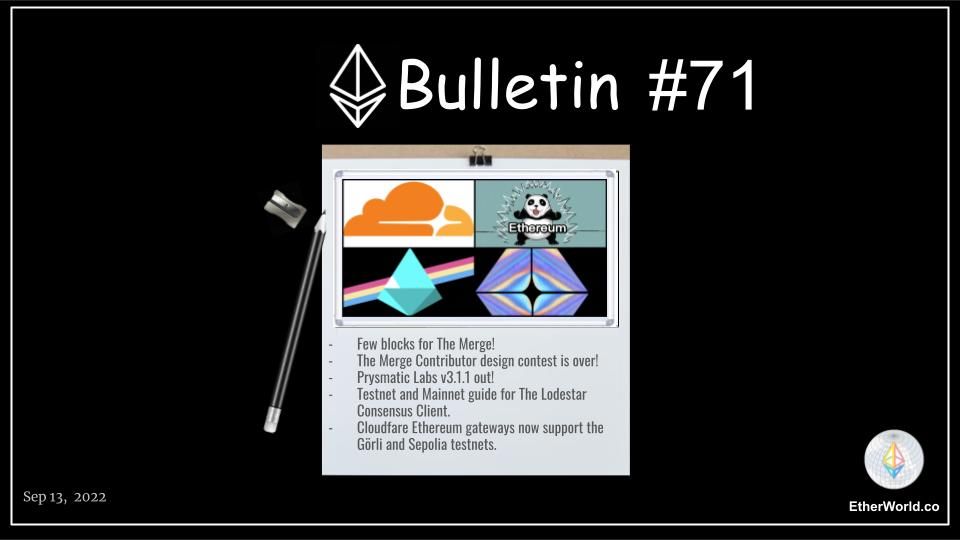 Bulletin #71

Ethereum

- Few blocks for The Merge!
- The Merge Contributor design contest is over!
- Prysmatic Labs v3.1.1 out!
- Testnet and Mainnet guide for The Lodestar Consensus Client.
- Cloudfare Ethereum gateways now support the Görli and Sepolia testnets.

Sep 13, 2022

EtherWorld.co